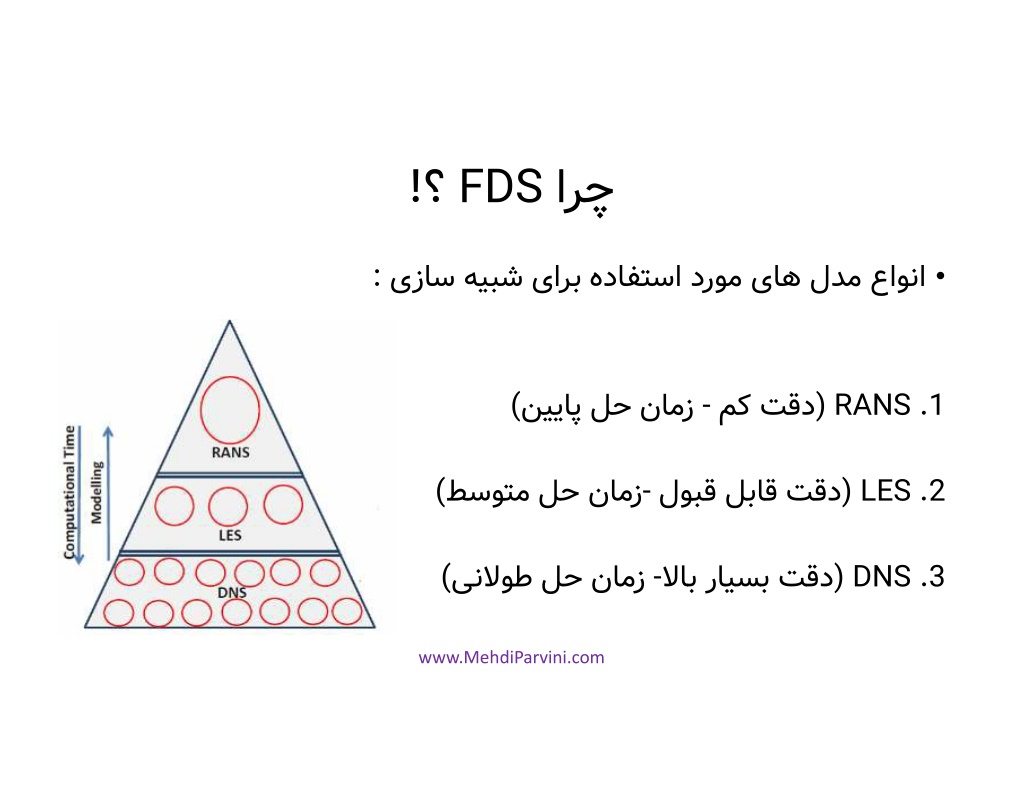 چرا FDS ؟!

• انواع مدل های مورد استفاده برای شبیه سازی :

1. RANS (دقت کم - زمان حل پایین)

2. LES (دقت قابل قبول -زمان حل متوسط)

3. DNS (دقت بسیار بالا- زمان حل طولانی)

Computational Time
Modelling
RANS
LES
DNS

www.MehdiParvini.com